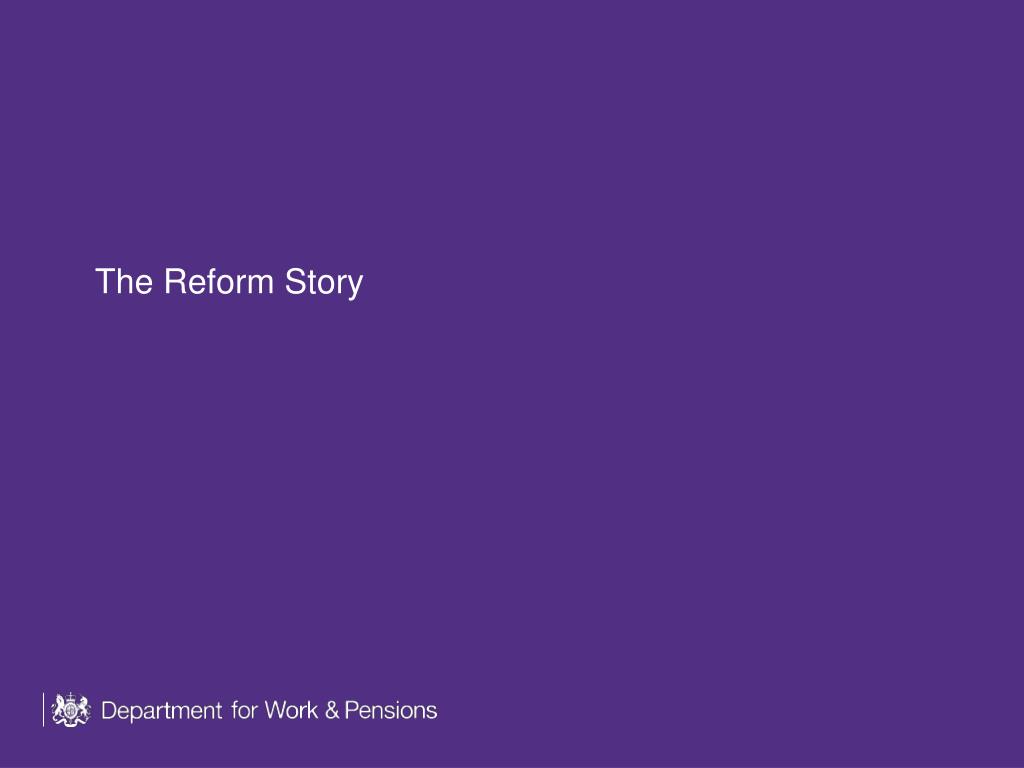 The Reform Story

Department for Work & Pensions